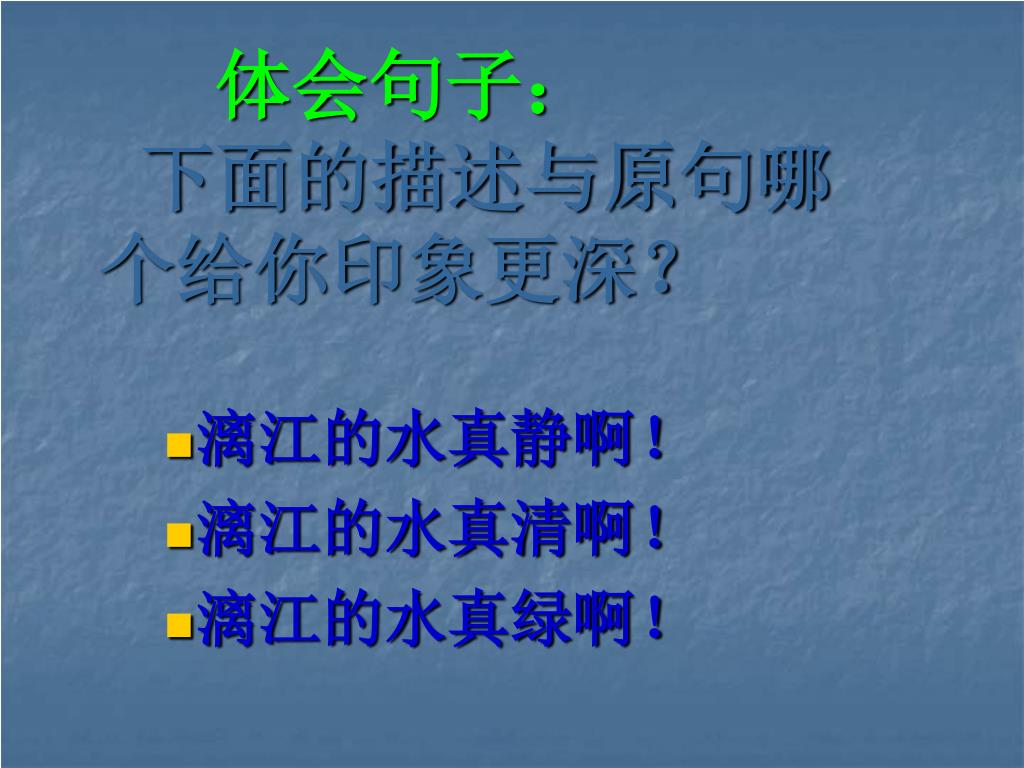 体会句子：

下面的描述与原句哪个给你印象更深？

漓江的水真静啊！
漓江的水真清啊！
漓江的水真绿啊！